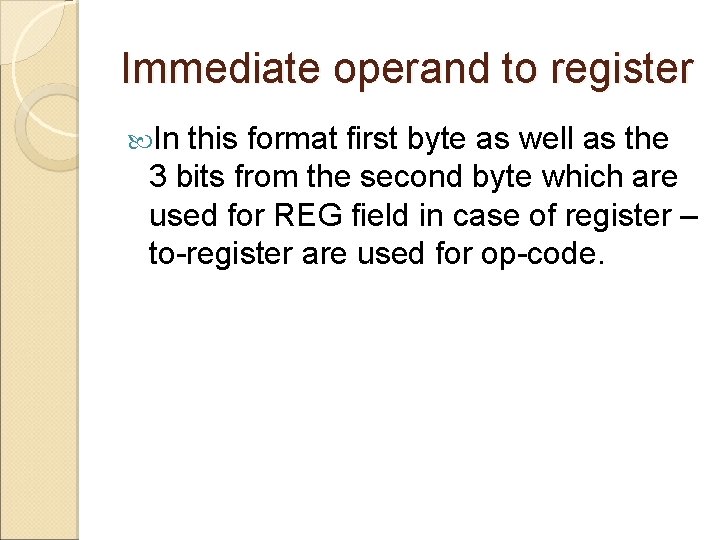 Immediate operand to register

In this format first byte as well as the 3 bits from the second byte which are used for REG field in case of register – to-register are used for op-code.